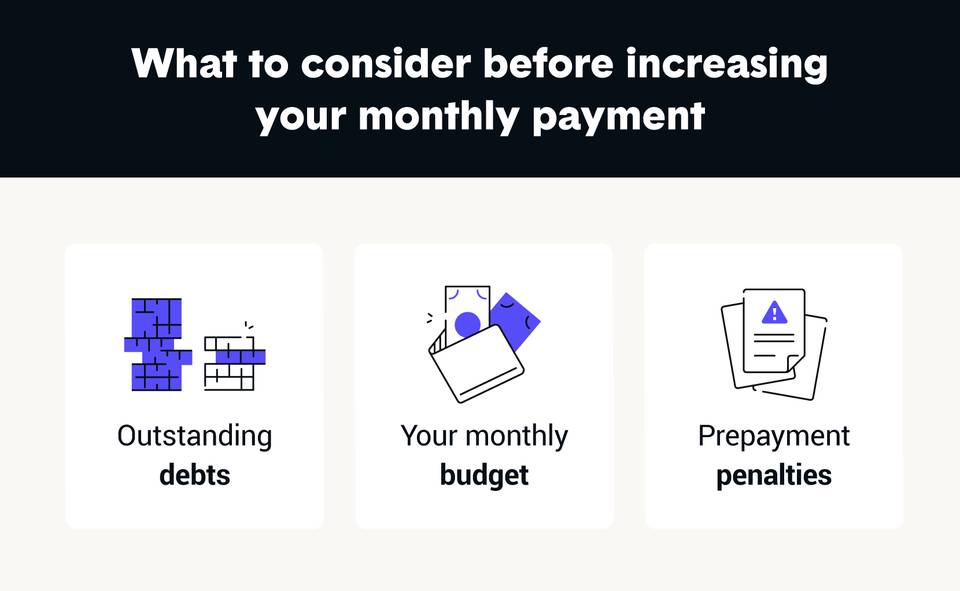 What to consider before increasing your monthly payment

Outstanding debts

Your monthly budget

Prepayment penalties